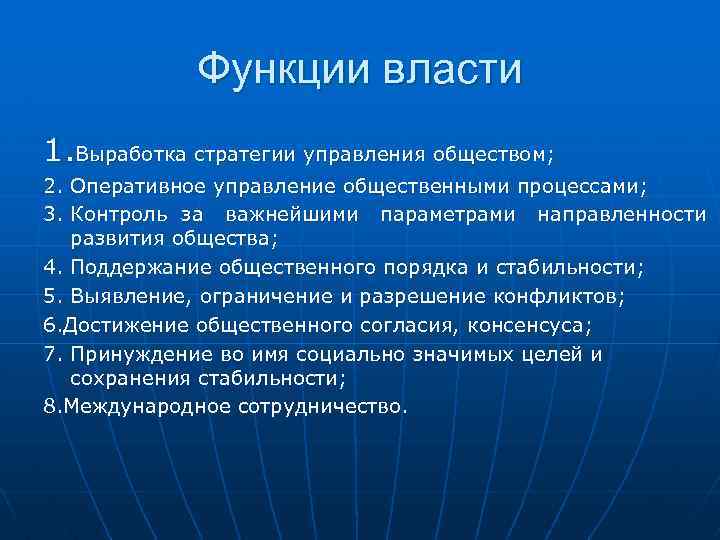 Функции власти

1.Выработка стратегии управления обществом;

2. Оперативное управление общественными процессами;

3. Контроль за важнейшими параметрами направленности развития общества;

4. Поддержание общественного порядка и стабильности;

5. Выявление, ограничение и разрешение конфликтов;

6.Достижение общественного согласия, консенсуса;

7. Принуждение во имя социально значимых целей и сохранения стабильности;

8.Международное сотрудничество.